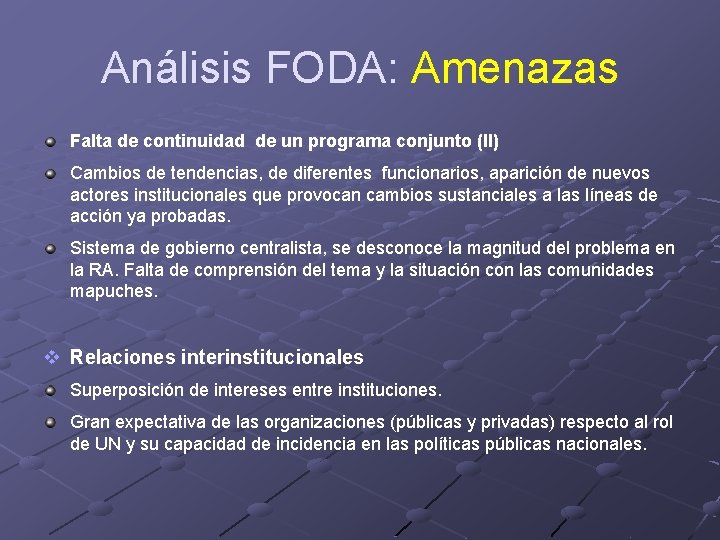 Análisis FODA: Amenazas

Falta de continuidad de un programa conjunto (II)

Cambios de tendencias, de diferentes funcionarios, aparición de nuevos actores institucionales que provocan cambios sustanciales a las líneas de acción ya probadas.

Sistema de gobierno centralista, se desconoce la magnitud del problema en la RA. Falta de comprensión del tema y la situación con las comunidades mapuches.

Relaciones interinstitucionales

Superposición de intereses entre instituciones.

Gran expectativa de las organizaciones (públicas y privadas) respecto al rol de UN y su capacidad de incidencia en las políticas públicas nacionales.